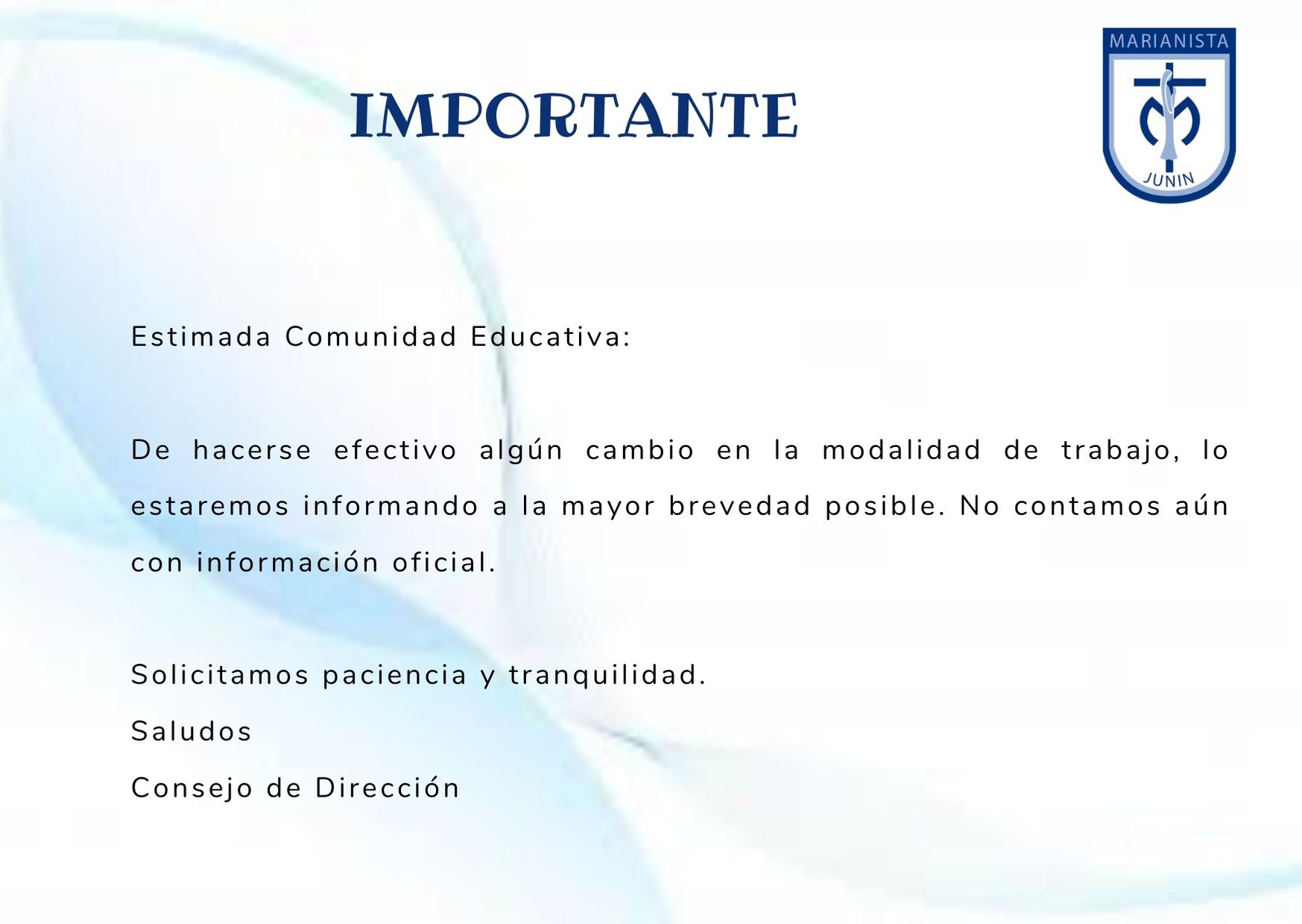 IMPORTANTE

MARIANISTA
JUNIN

Estimada Comunidad Educativa:

De hacerse efectivo algún cambio en la modalidad de trabajo, lo estaremos informando a la mayor brevedad posible. No contamos aún con información oficial.

Solicitamos paciencia y tranquilidad.

Saludos

Consejo de Dirección